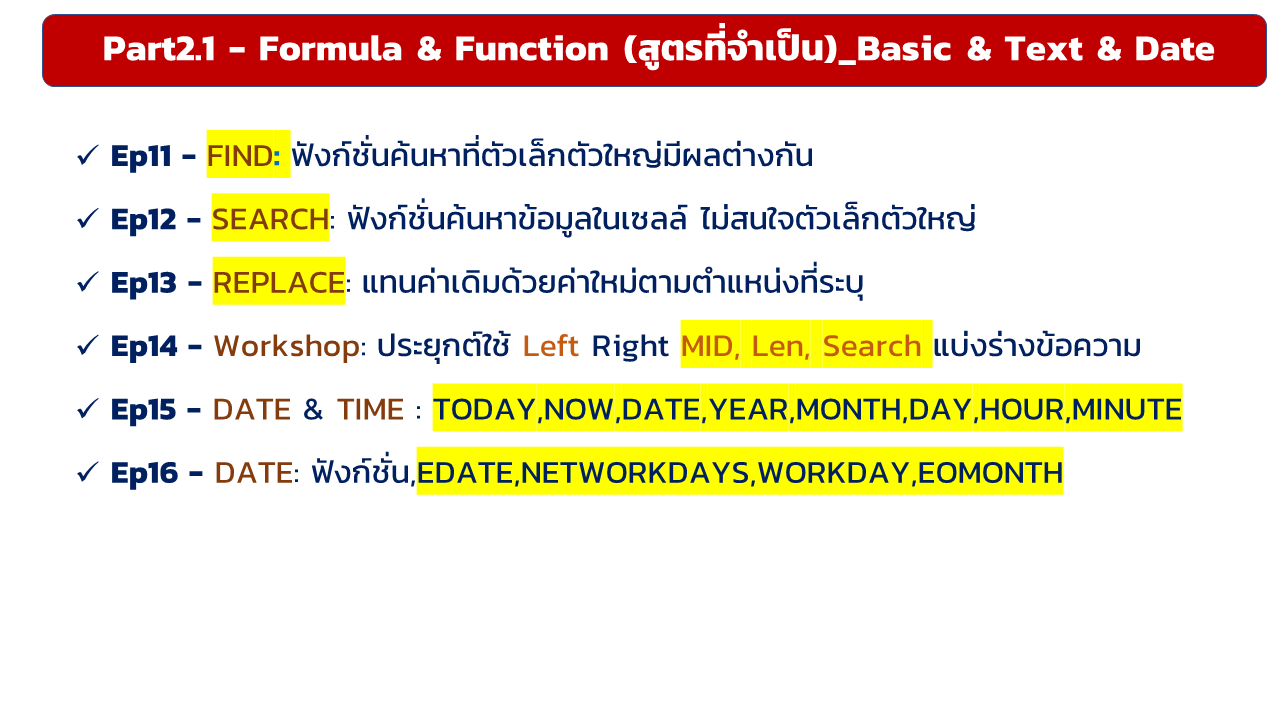 Part2.1 - Formula & Function (สูตรที่จำเป็น)_Basic & Text & Date

✓ Ep11 - FIND: ฟังก์ชั่นค้นหาที่ตัวเล็กตัวใหญ่มีผลต่างกัน

✓ Ep12 - SEARCH: ฟังก์ชั่นค้นหาข้อมูลในเซลล์ ไม่สนใจตัวเล็กตัวใหญ่

✓ Ep13 - REPLACE: แทนค่าเดิมด้วยค่าใหม่ตามตำแหน่งที่ระบุ

✓ Ep14 - Workshop: ประยุกต์ใช้ Left Right MID, Len, Search แบ่งร่างข้อความ

✓ Ep15 - DATE & TIME : TODAY,NOW,DATE,YEAR,MONTH,DAY,HOUR,MINUTE

✓ Ep16 - DATE: ฟังก์ชั่น,EDATE,NETWORKDAYS,WORKDAY,EOMONTH